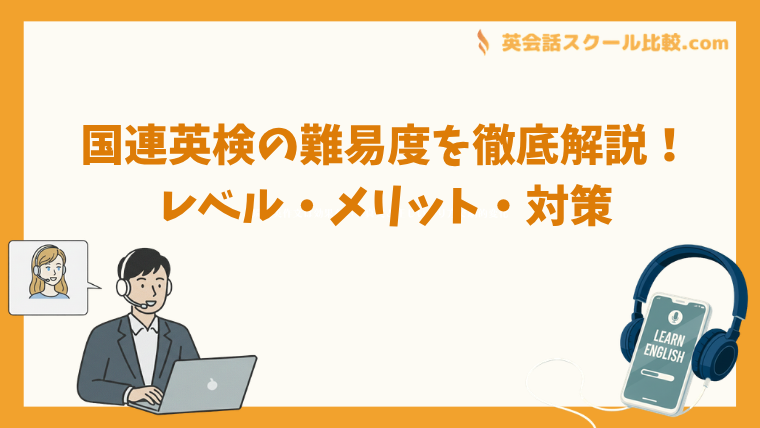 英会話スクール比較.com

国連英検の難易度を徹底解説！
レベル・メリット・対策

LEARN ENGLISH